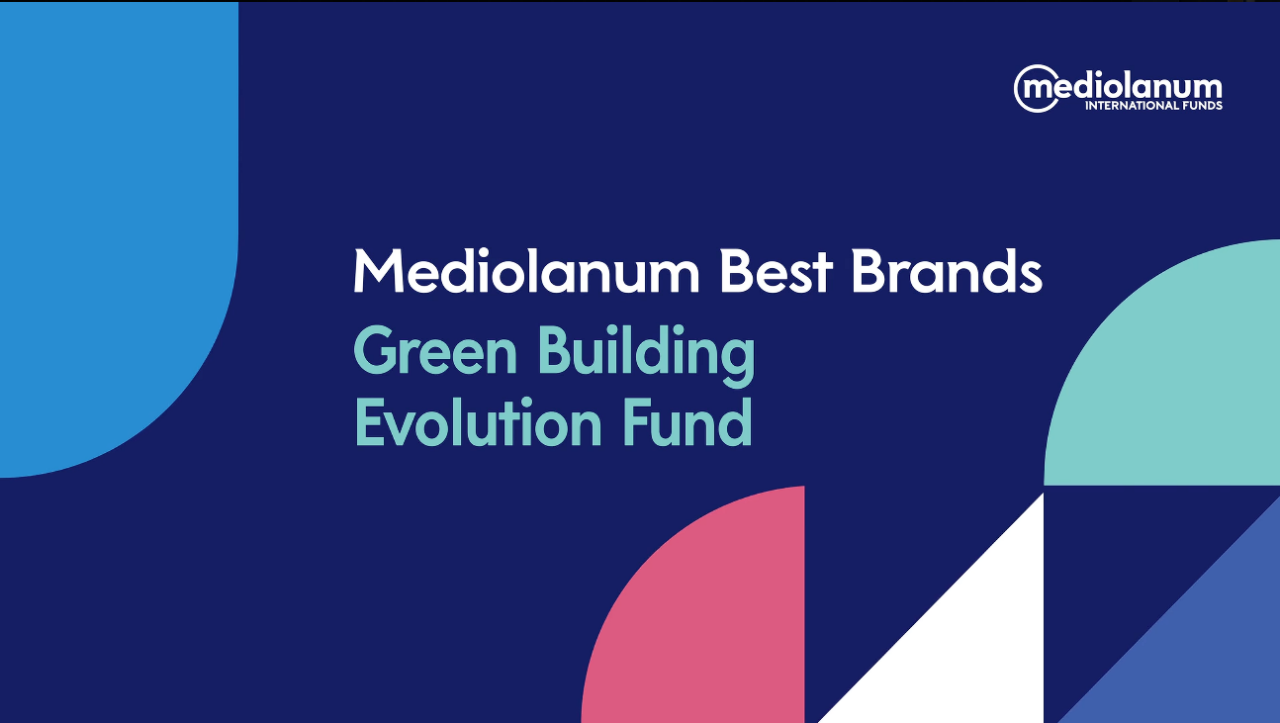 mediolanum
INTERNATIONAL FUNDS

Mediolanum Best Brands
Green Building Evolution Fund